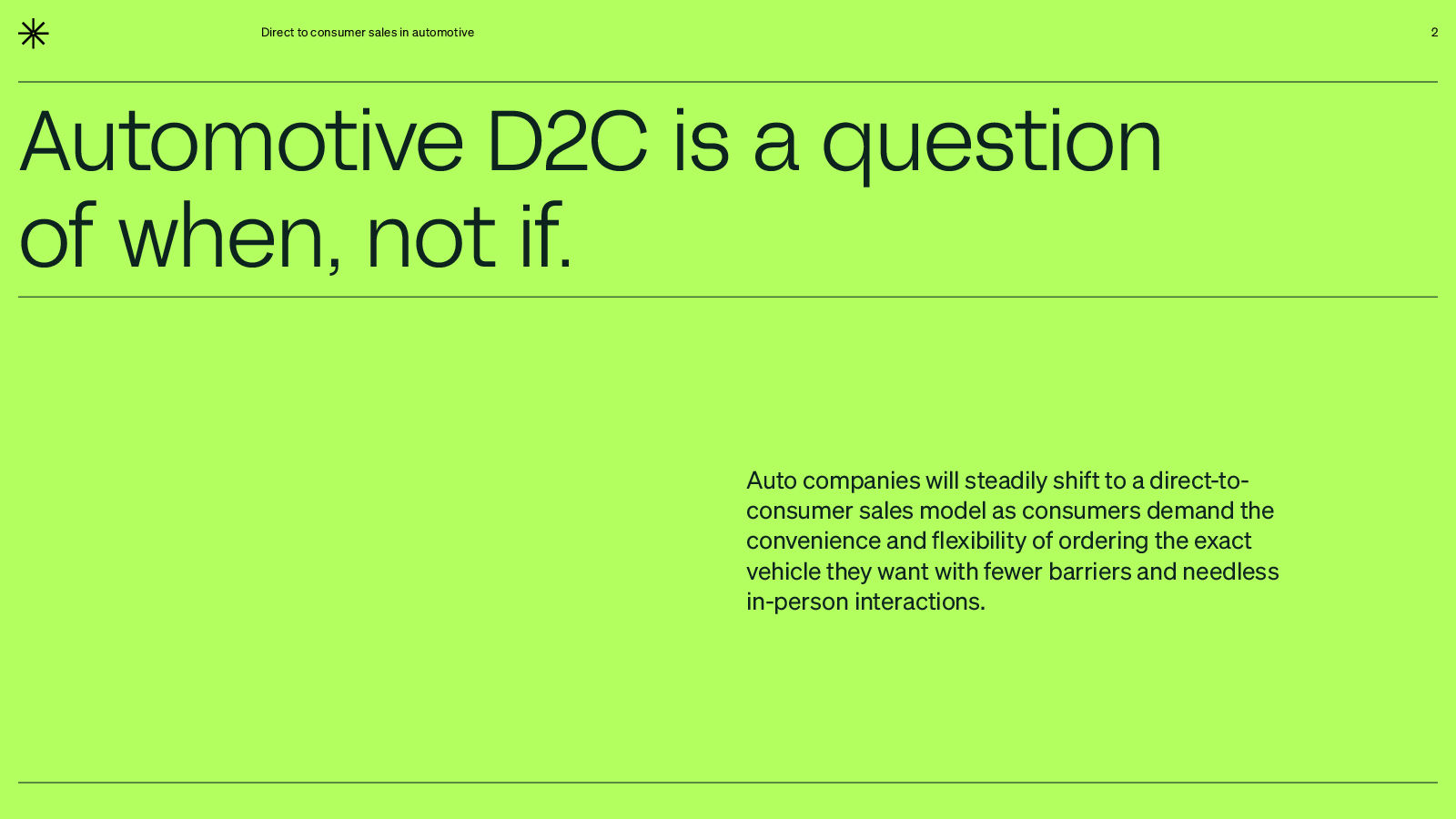 Direct to consumer sales in automotive

2

Automotive D2C is a question of when, not if.

Auto companies will steadily shift to a direct-to-consumer sales model as consumers demand the convenience and flexibility of ordering the exact vehicle they want with fewer barriers and needless in-person interactions.